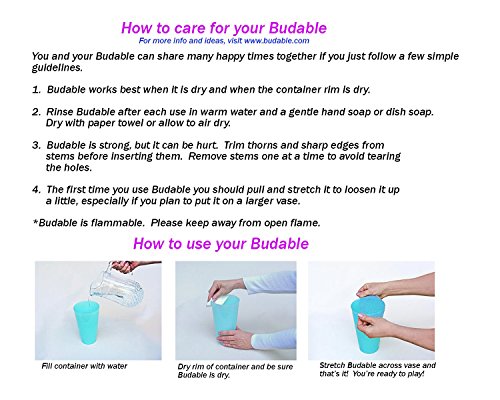 How to care for your Budable
For more info and ideas, visit www.budable.com

You and your Budable can share many happy times together if you just follow a few simple guidelines.

1. Budable works best when it is dry and when the container rim is dry.

2. Rinse Budable after each use in warm water and a gentle hand soap or dish soap. Dry with paper towel or allow to air dry.

3. Budable is strong, but it can be hurt. Trim thorns and sharp edges from stems before inserting them. Remove stems one at a time to avoid tearing the holes.

4. The first time you use Budable you should pull and stretch it to loosen it up a little, especially if you plan to put it on a larger vase.

*Budable is flammable. Please keep away from open flame.

How to use your Budable

Fill container with water

Dry rim of container and be sure Budable is dry.

Stretch Budable across vase and that's it! You're ready to play!